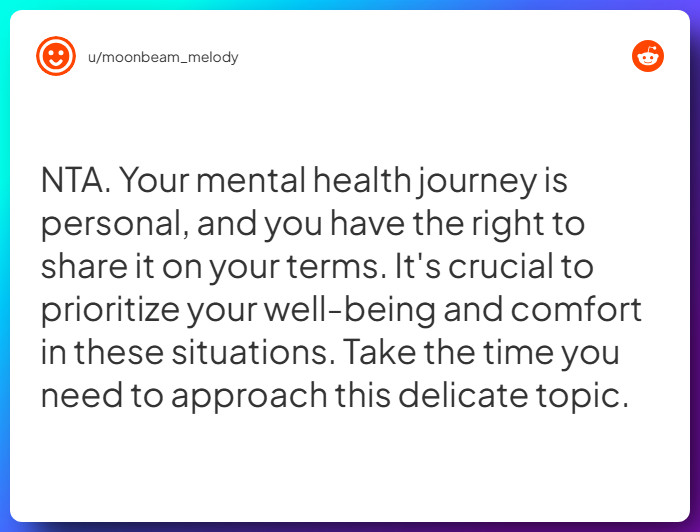 u/moonbeam_melody

NTA. Your mental health journey is personal, and you have the right to share it on your terms. It's crucial to prioritize your well-being and comfort in these situations. Take the time you need to approach this delicate topic.